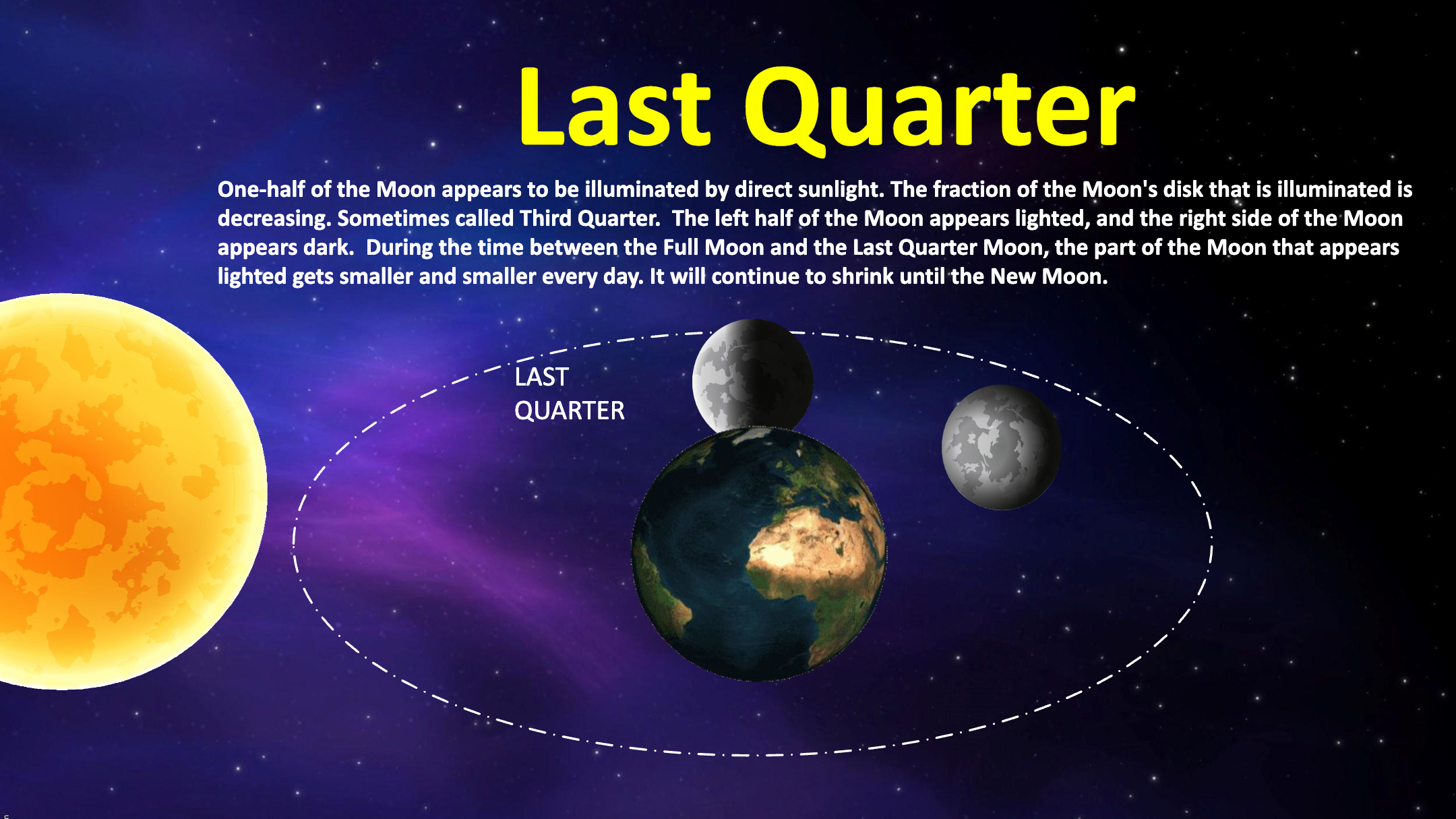 Last Quarter

One-half of the Moon appears to be illuminated by direct sunlight. The fraction of the Moon's disk that is illuminated is decreasing. Sometimes called Third Quarter. The left half of the Moon appears lighted, and the right side of the Moon appears dark. During the time between the Full Moon and the Last Quarter Moon, the part of the Moon that appears lighted gets smaller and smaller every day. It will continue to shrink until the New Moon.

LAST QUARTER